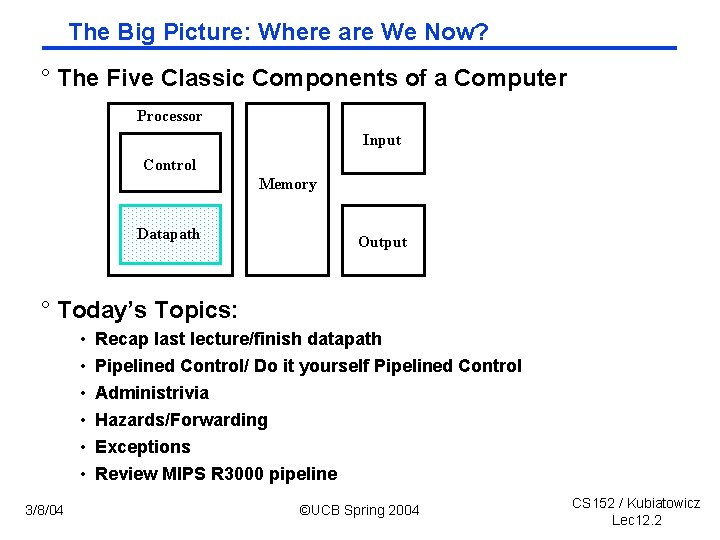 The Big Picture: Where are We Now?

° The Five Classic Components of a Computer

Processor

Control

Datapath

Memory

Input

Output

° Today's Topics:

• Recap last lecture/finish datapath

• Pipelined Control/ Do it yourself Pipelined Control

• Administrivia

• Hazards/Forwarding

• Exceptions

• Review MIPS R3000 pipeline

3/8/04

©UCB Spring 2004

CS152 / Kubiatowicz
Lec12.2